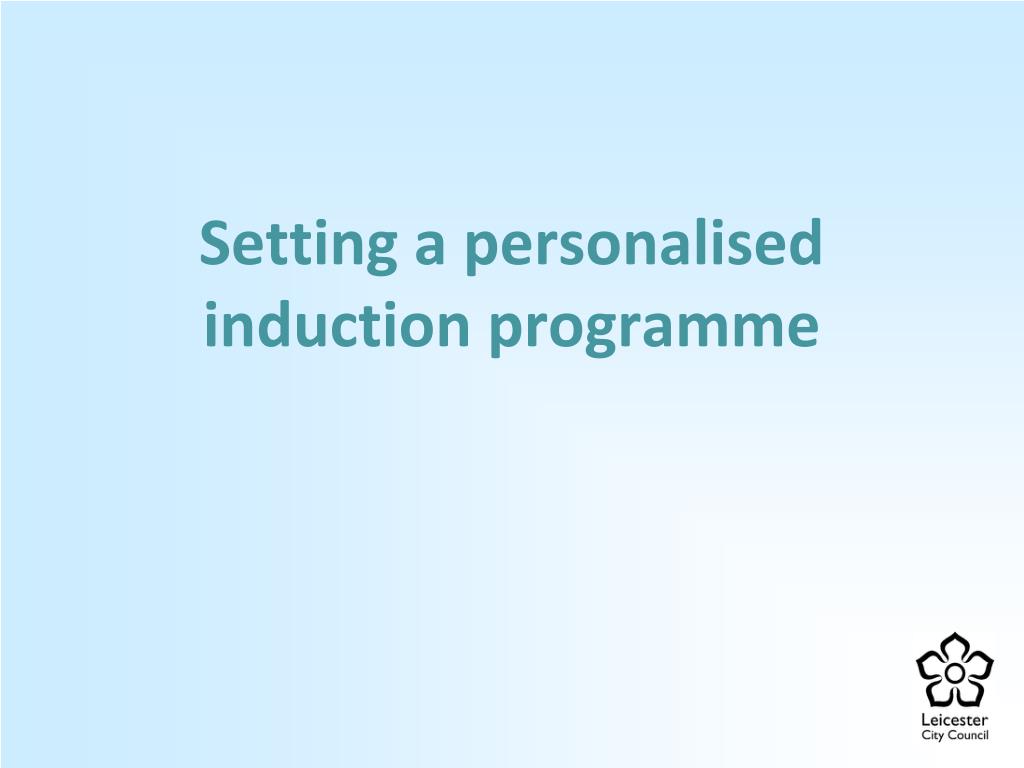 Setting a personalised induction programme

Leicester
City Council